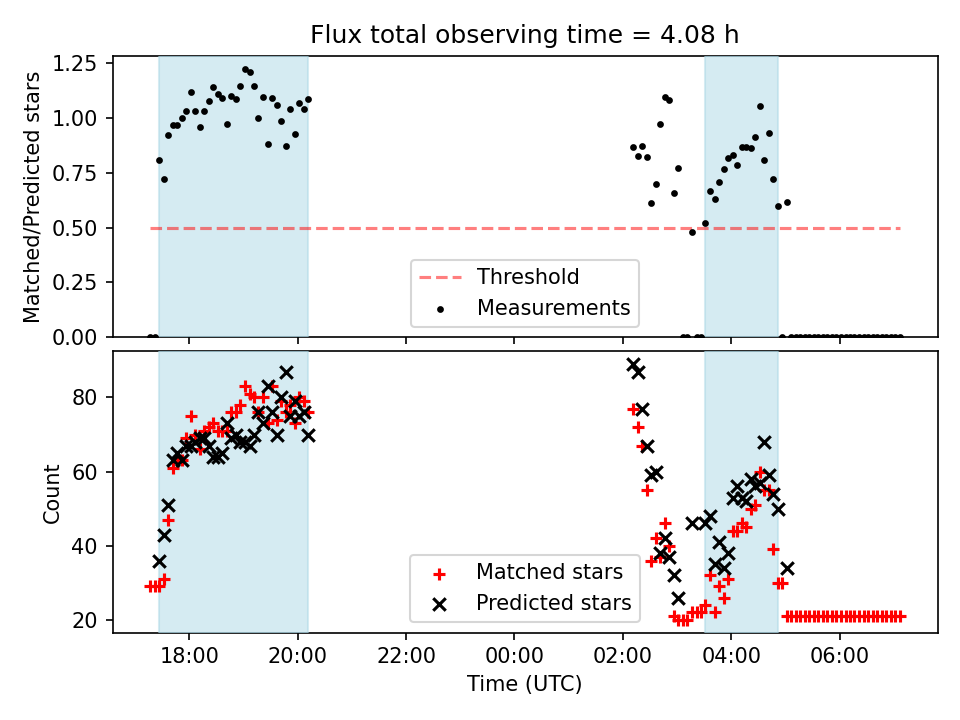 Flux total observing time = 4.08 h

Matched/Predicted stars

1.25
1.00
0.75
0.50
0.25
0.00

Threshold
Measurements

Count

80
60
40
20

Matched stars
Predicted stars

18:00 20:00 22:00 00:00 02:00 04:00 06:00

Time (UTC)